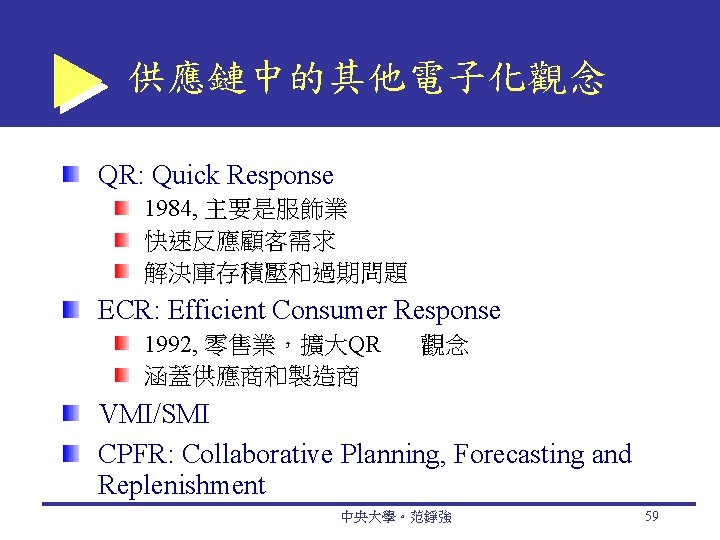 供應鏈中的其他電子化觀念

QR: Quick Response

1984, 主要是服飾業

快速反應顧客需求

解決庫存積壓和過期問題

ECR: Efficient Consumer Response

1992, 零售業，擴大QR 觀念

涵蓋供應商和製造商

VMI/SMI

CPFR: Collaborative Planning, Forecasting and Replenishment

中央大學。范錚強

59